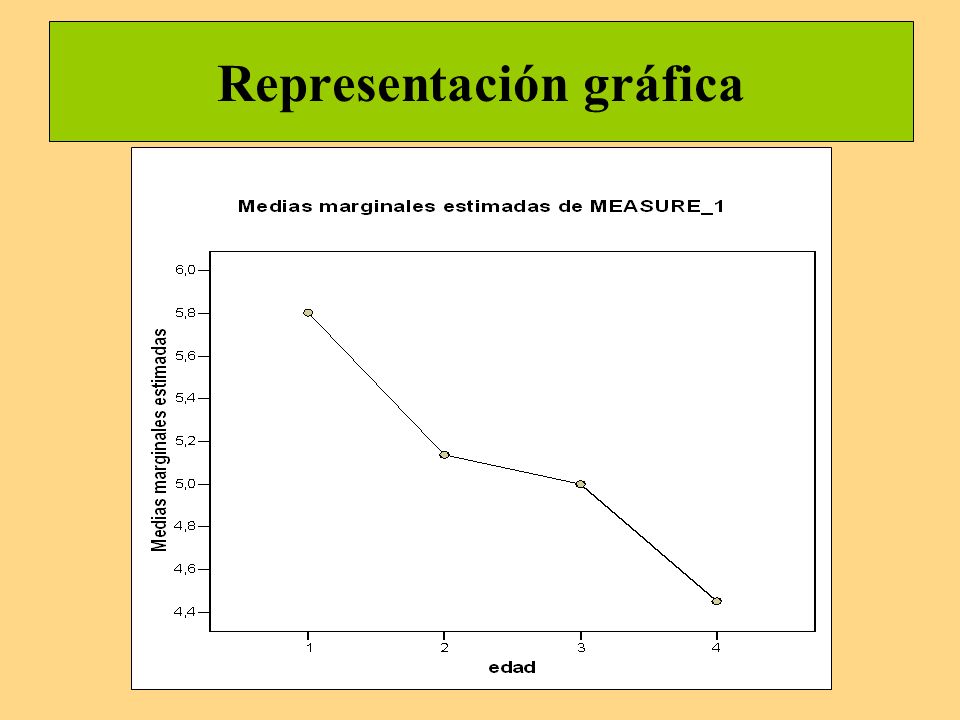 Representación gráfica

Medias marginales estimadas de MEASURE_1

Medias marginales estimadas

6,0
5,8
5,6
5,4
5,2
5,0
4,8
4,6
4,4

1
2
3
4

edad